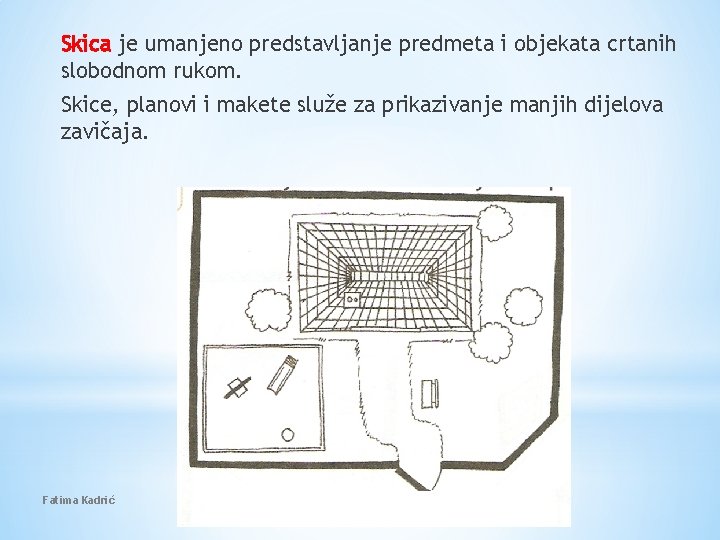 Skica je umanjeno predstavljanje predmeta i objekata crtanih slobodnom rukom.

Skice, planovi i makete služe za prikazivanje manjih dijelova zavičaja.

Fatima Kadrić